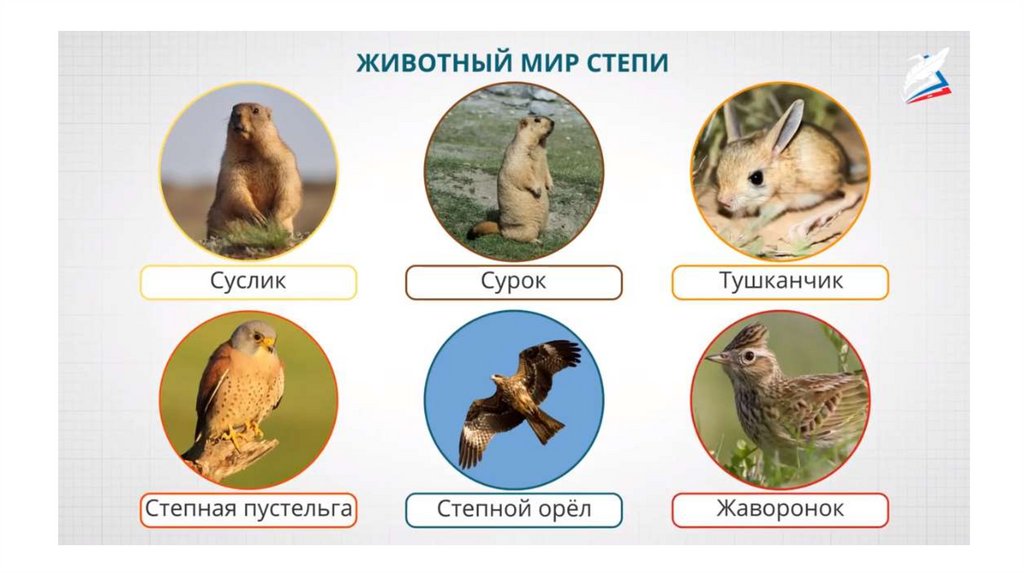 ЖИВОТНЫЙ МИР СТЕПИ

Суслик

Сурок

Тушканчик

Степная пустельга

Степной орёл

Жаворонок